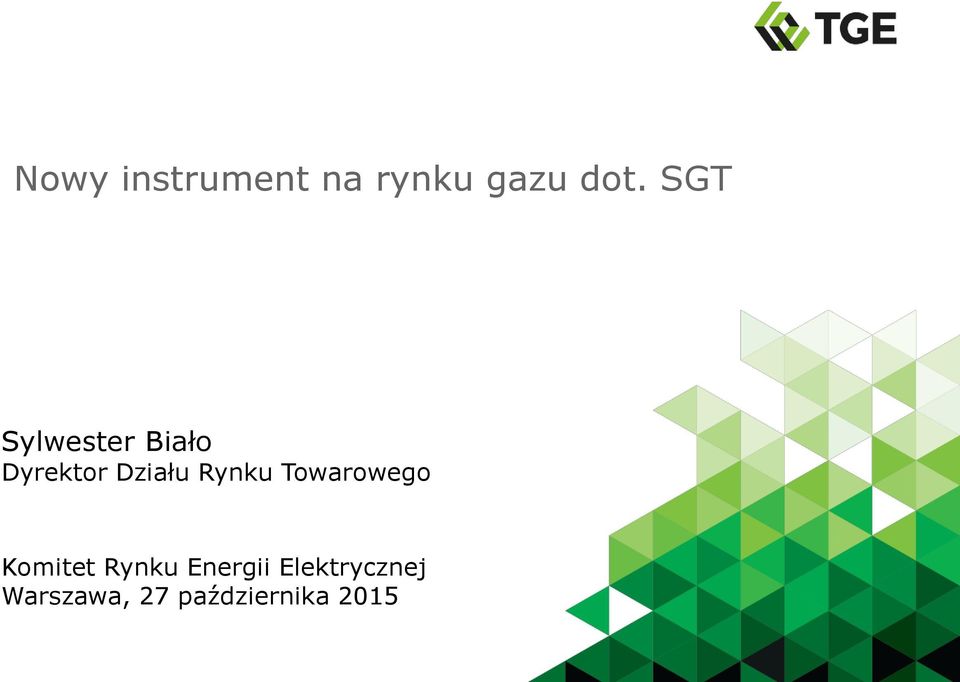 TGE

Nowy instrument na rynku gazu dot. SGT

Sylwester Biało
Dyrektor Działu Rynku Towarowego

Komitet Rynku Energii Elektrycznej
Warszawa, 27 października 2015